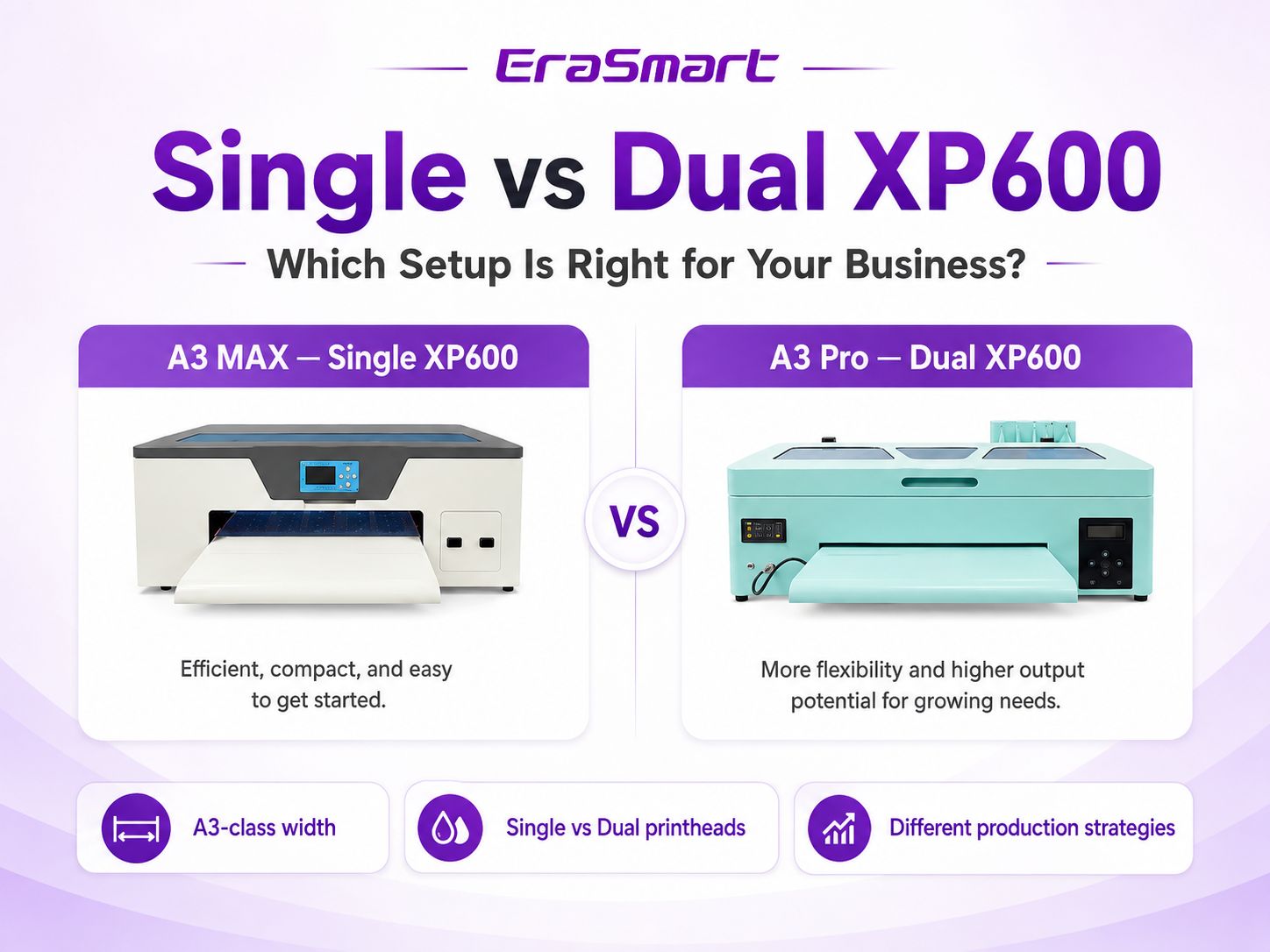 EraSmart

Single vs Dual XP600

Which Setup Is Right for Your Business?

A3 MAX — Single XP600

Efficient, compact, and easy to get started.

VS

A3 Pro — Dual XP600

More flexibility and higher output potential for growing needs.

A3-class width

Single vs Dual printheads

Different production strategies